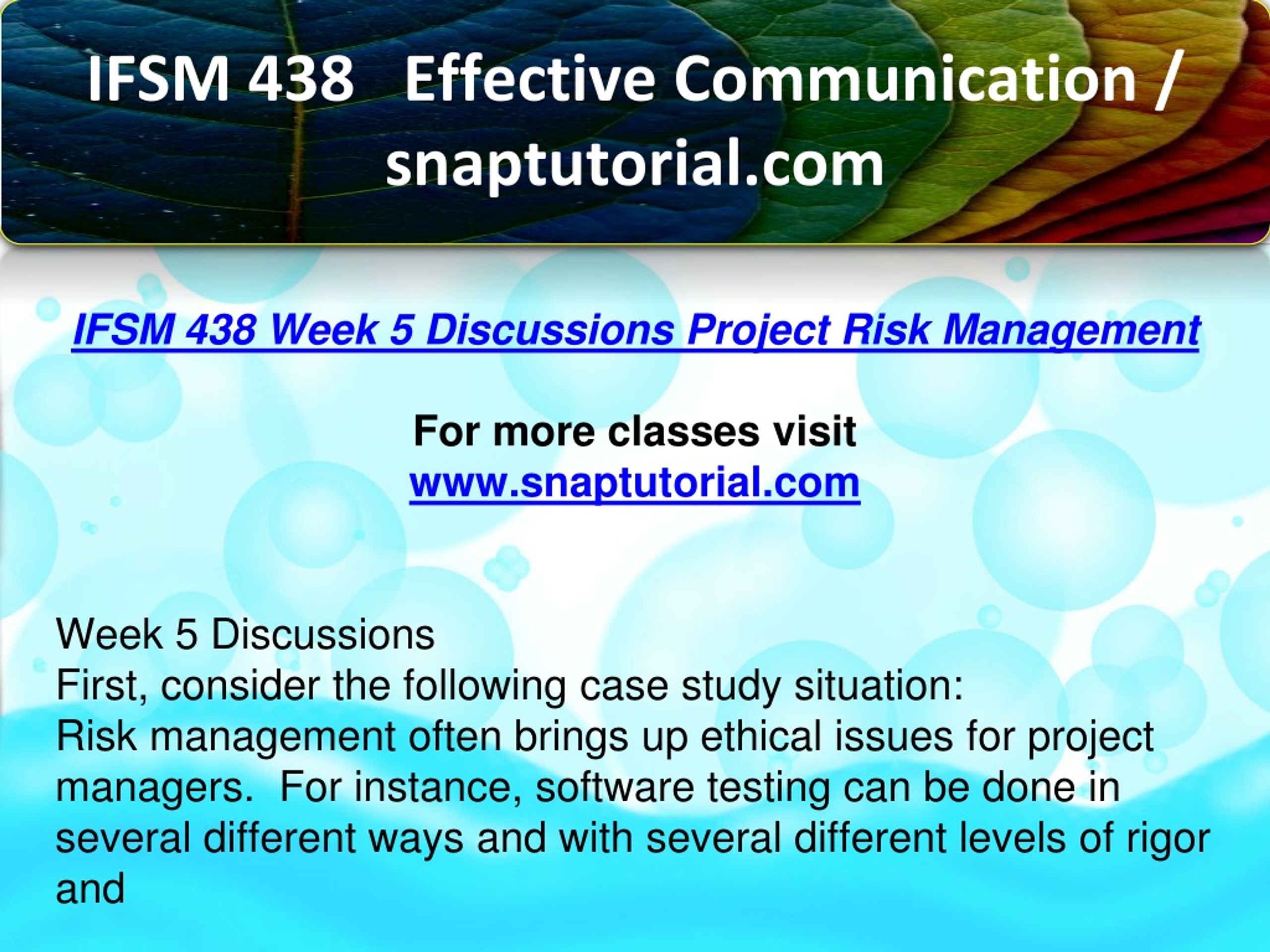 IFSM 438 Effective Communication / snaptutorial.com

IFSM 438 Week 5 Discussions Project Risk Management

For more classes visit
www.snaptutorial.com

Week 5 Discussions
First, consider the following case study situation:
Risk management often brings up ethical issues for project managers. For instance, software testing can be done in several different ways and with several different levels of rigor and